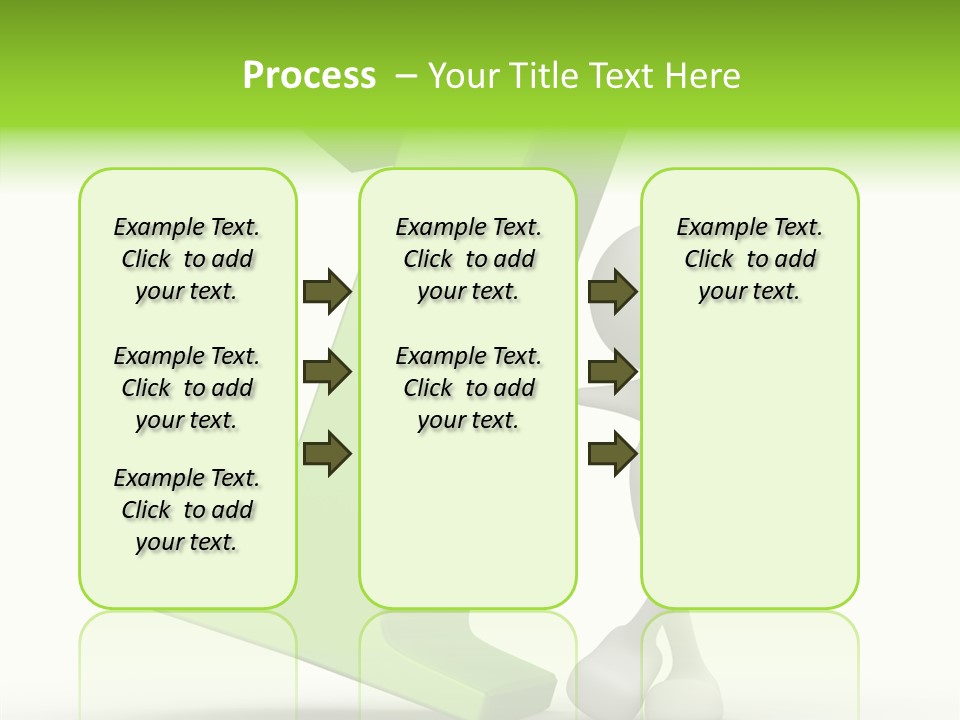 Process – Your Title Text Here

Example Text. Click to add your text.

Example Text. Click to add your text.

Example Text. Click to add your text.

Example Text. Click to add your text.

Example Text. Click to add your text.

Example Text. Click to add your text.